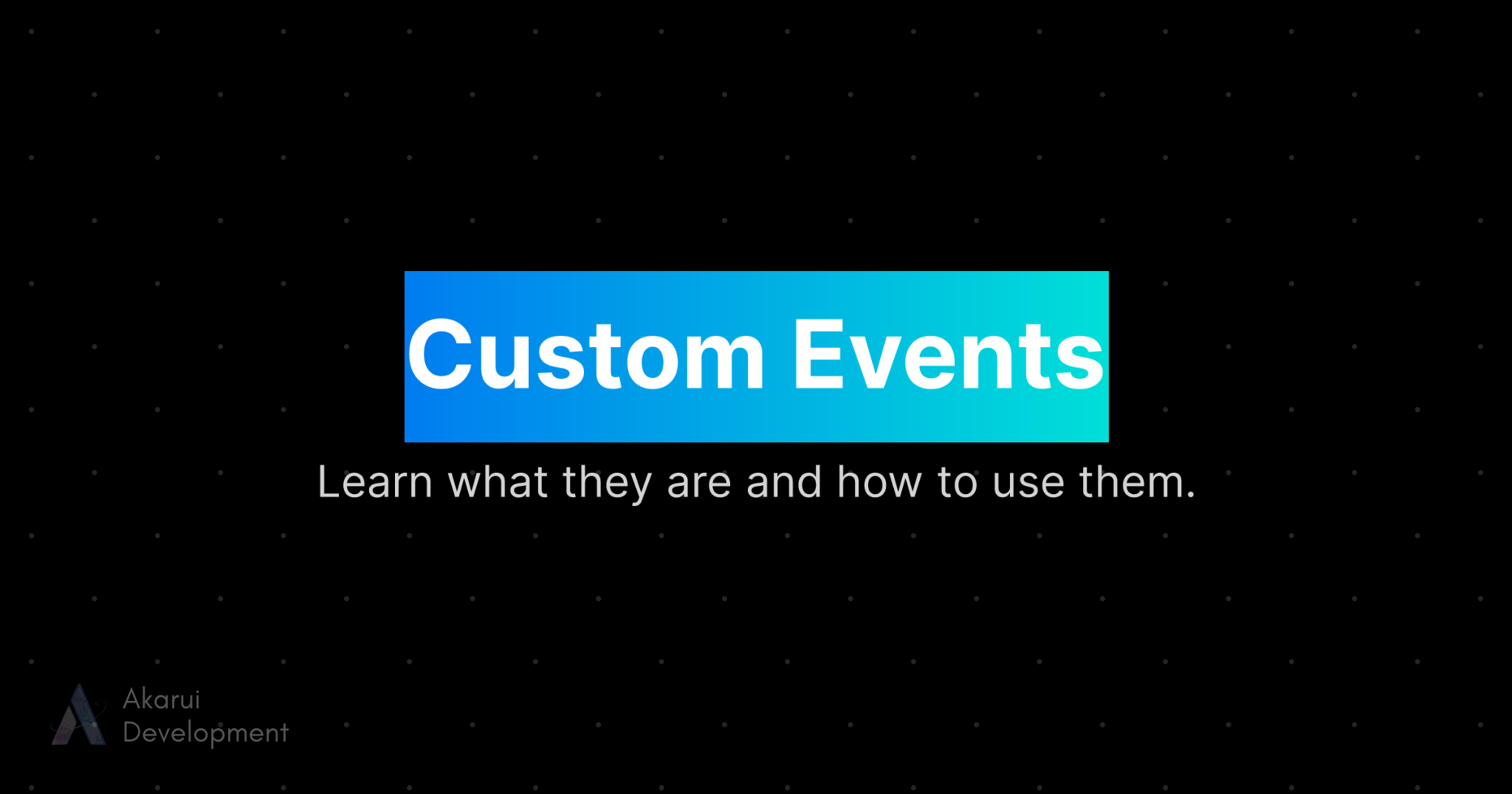 Custom Events

Learn what they are and how to use them.

Akarui
Development